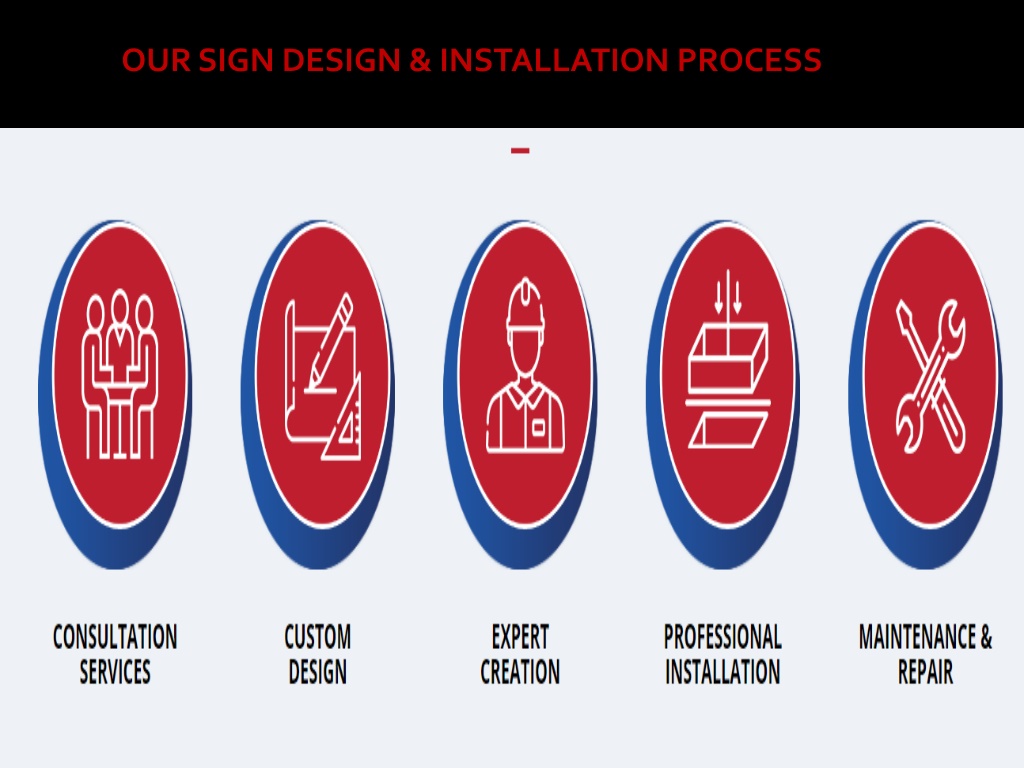 OUR SIGN DESIGN & INSTALLATION PROCESS

CONSULTATION SERVICES

CUSTOM DESIGN

EXPERT CREATION

PROFESSIONAL INSTALLATION

MAINTENANCE & REPAIR